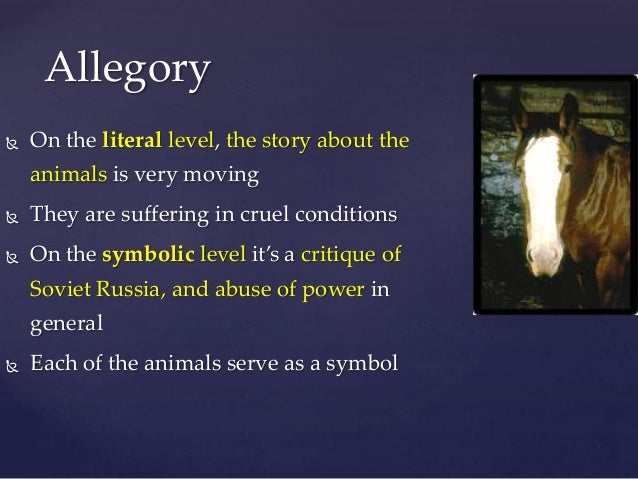 Allegory

On the literal level, the story about the animals is very moving

They are suffering in cruel conditions

On the symbolic level it's a critique of Soviet Russia, and abuse of power in general

Each of the animals serve as a symbol